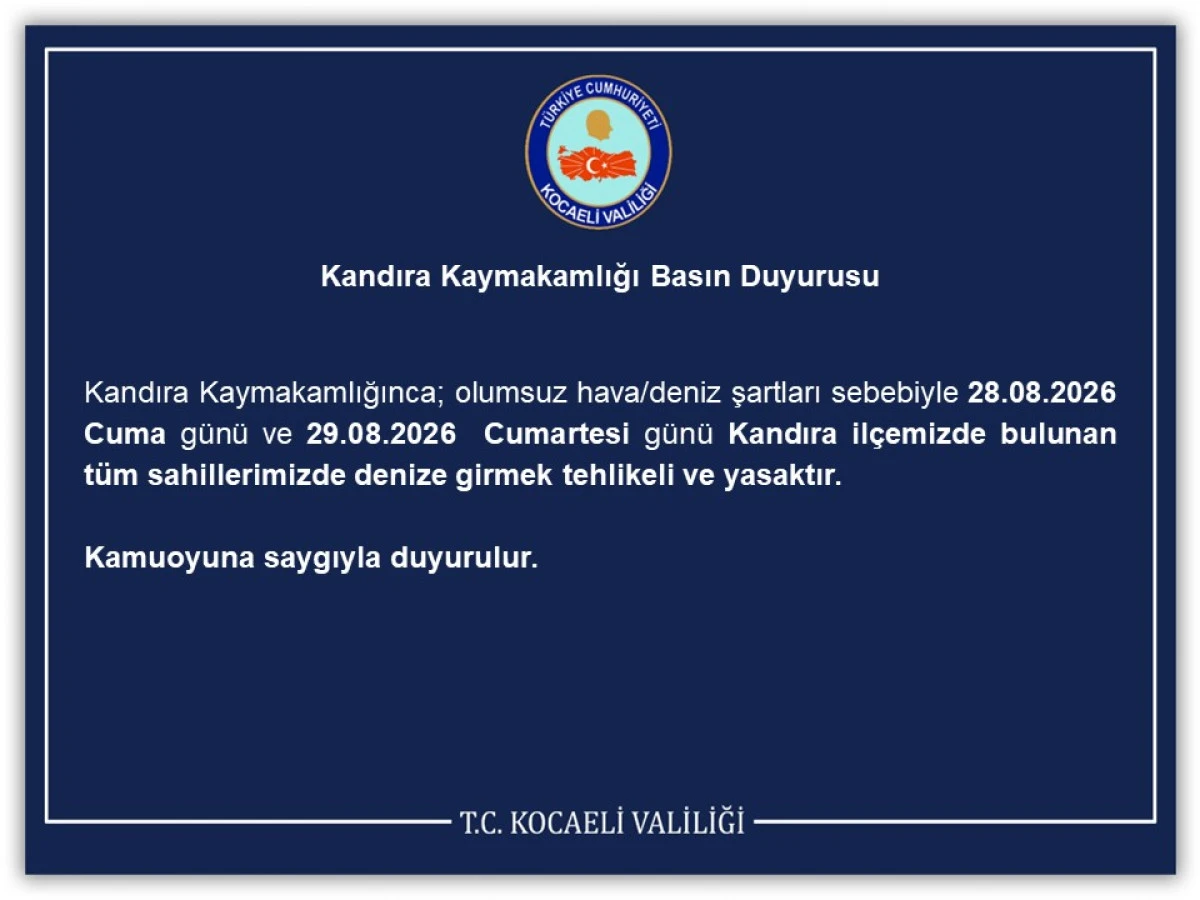 TÜRKİYE CUMHURİYETİ
KOCAELİ VALİLİĞİ

Kandıra Kaymakamlığı Basın Duyurusu

Kandıra Kaymakamlığınca; olumsuz hava/deniz şartları sebebiyle 28.08.2026 Cuma günü ve 29.08.2026 Cumartesi günü Kandıra ilçemizde bulunan tüm sahillerimizde denize girmek tehlikeli ve yasaktır.

Kamuoyuna saygıyla duyurulur.

T.C. KOCAELİ VALİLİĞİ